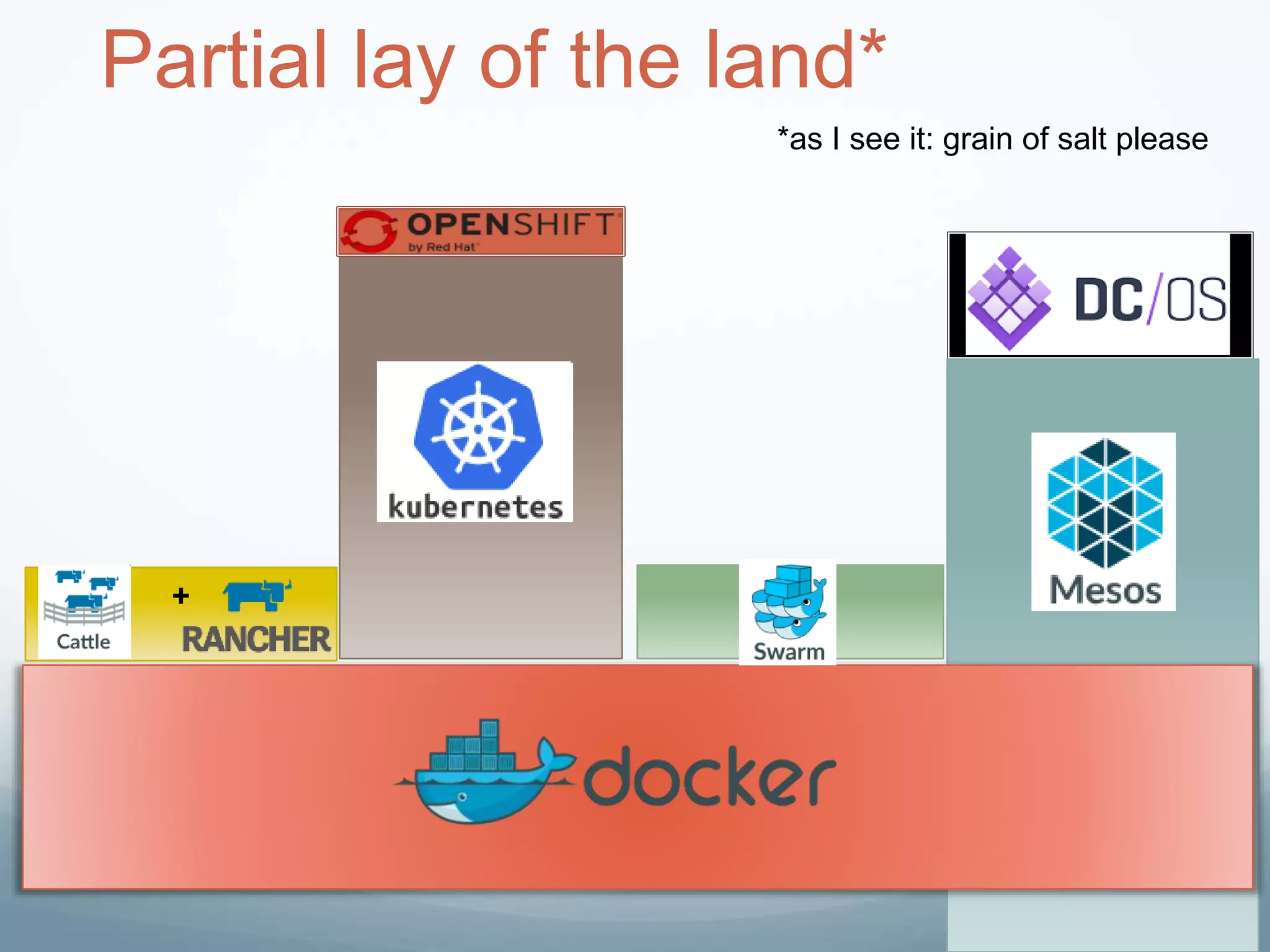 Partial lay of the land*

*as I see it: grain of salt please

OPENSHIFT
by Red Hat

DC/OS

kubernetes

Mesos

Cattle

+

RANCHER

Swarm

docker